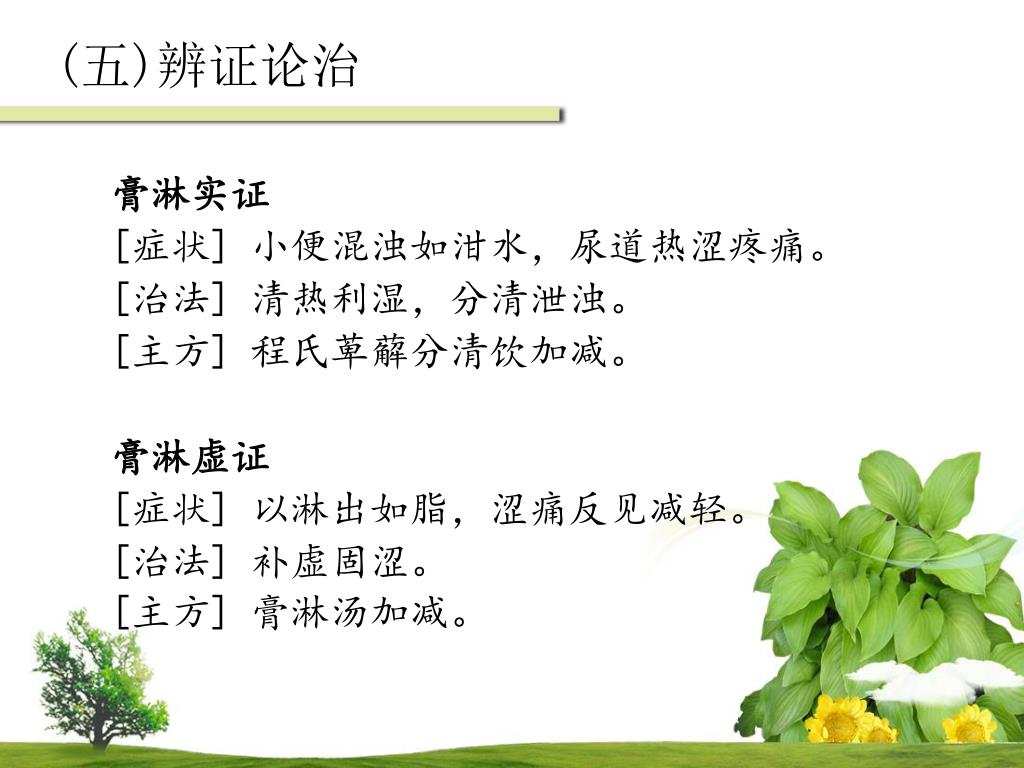 (五)辨证论治

膏淋实证
[症状] 小便混浊如泔水，尿道热涩疼痛。
[治法] 清热利湿，分清泄浊。
[主方] 程氏萆薢分清饮加减。

膏淋虚证
[症状] 以淋出如脂，涩痛反见减轻。
[治法] 补虚固涩。
[主方] 膏淋汤加减。